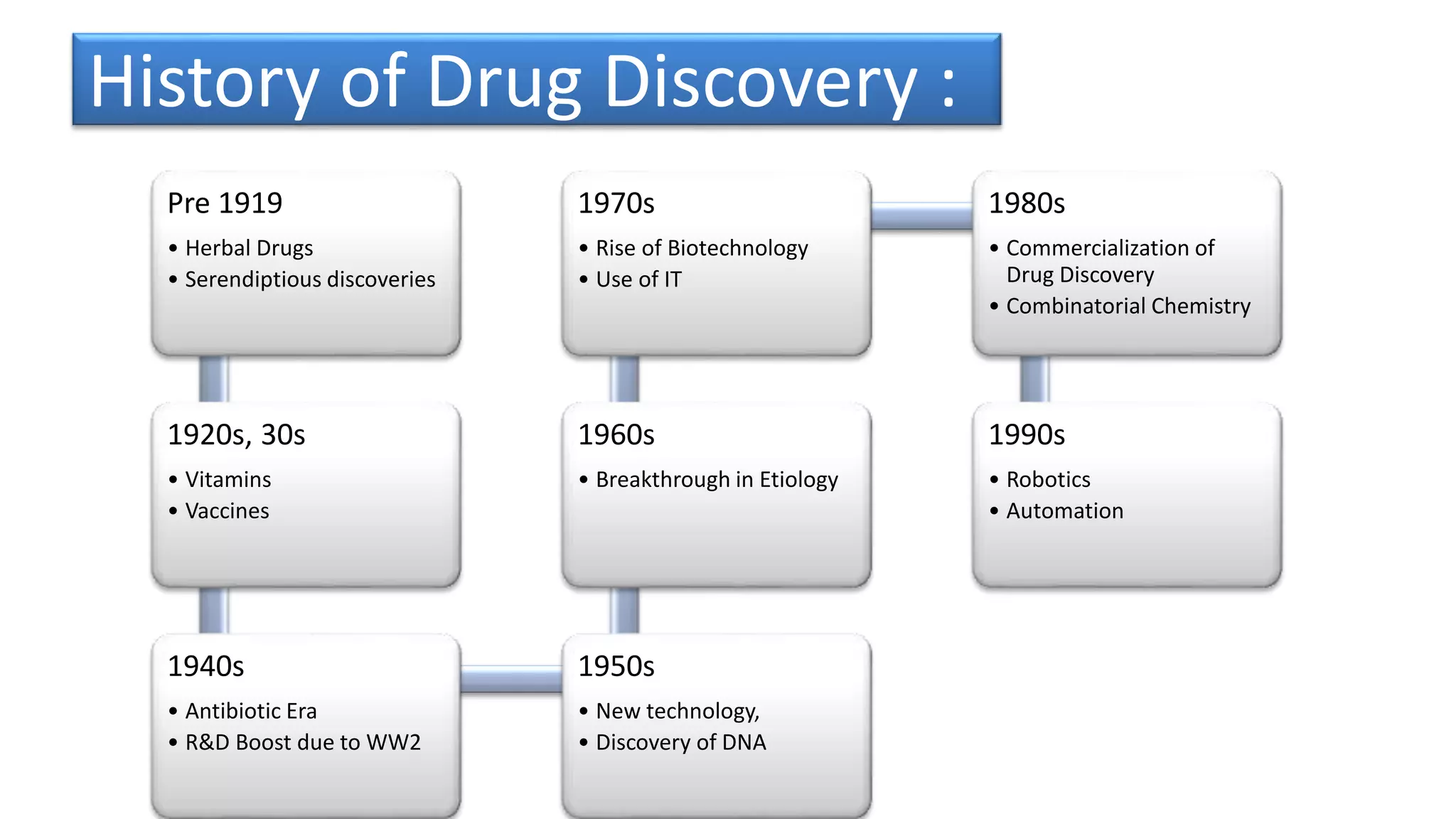 History of Drug Discovery :

Pre 1919
• Herbal Drugs
• Serendiptious discoveries

1920s, 30s
• Vitamins
• Vaccines

1940s
• Antibiotic Era
• R&D Boost due to WW2

1950s
• New technology,
• Discovery of DNA

1960s
• Breakthrough in Etiology

1970s
• Rise of Biotechnology
• Use of IT

1980s
• Commercialization of Drug Discovery
• Combinatorial Chemistry

1990s
• Robotics
• Automation